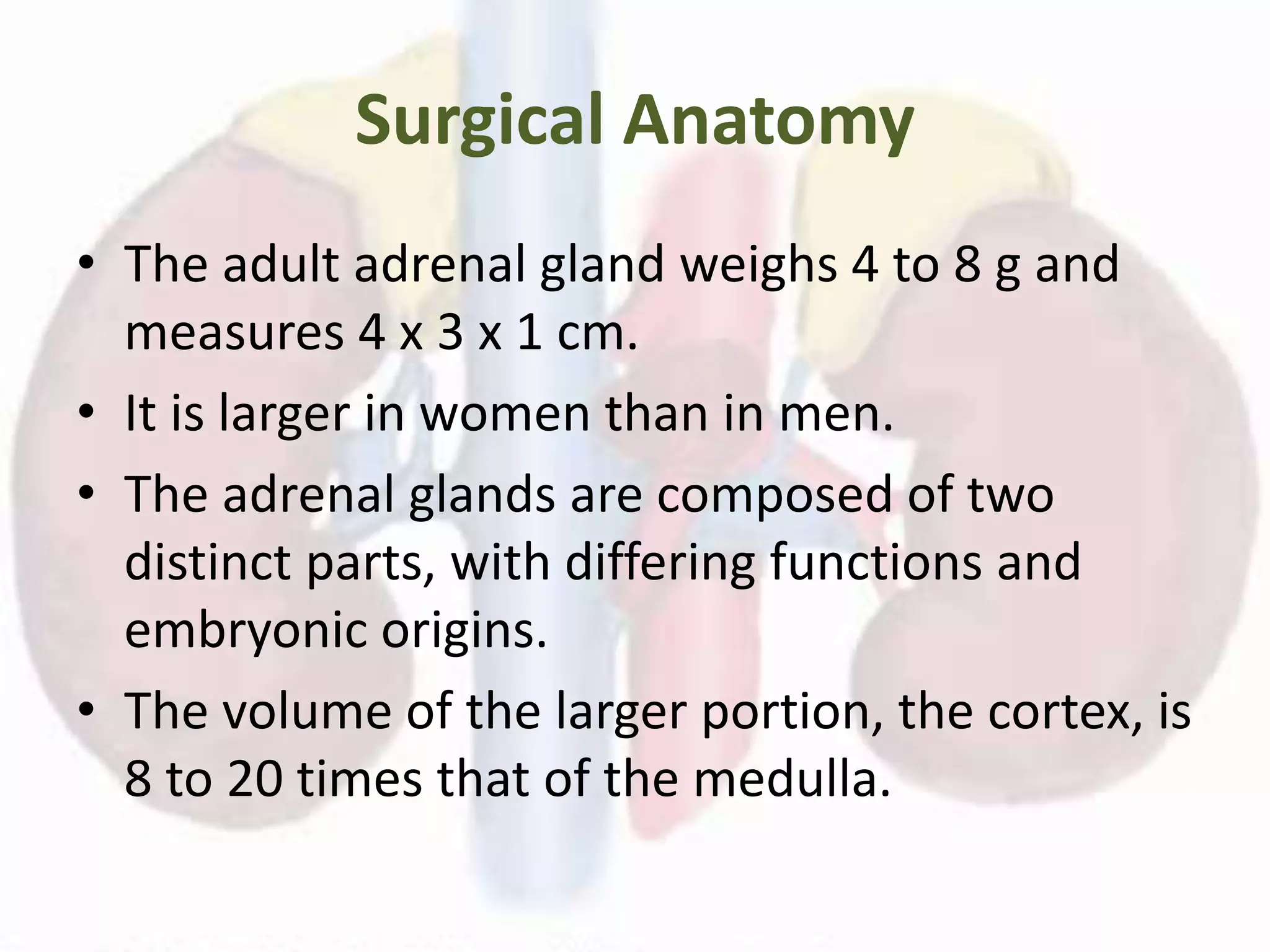 Surgical Anatomy

• The adult adrenal gland weighs 4 to 8 g and measures 4 x 3 x 1 cm.
• It is larger in women than in men.
• The adrenal glands are composed of two distinct parts, with differing functions and embryonic origins.
• The volume of the larger portion, the cortex, is 8 to 20 times that of the medulla.